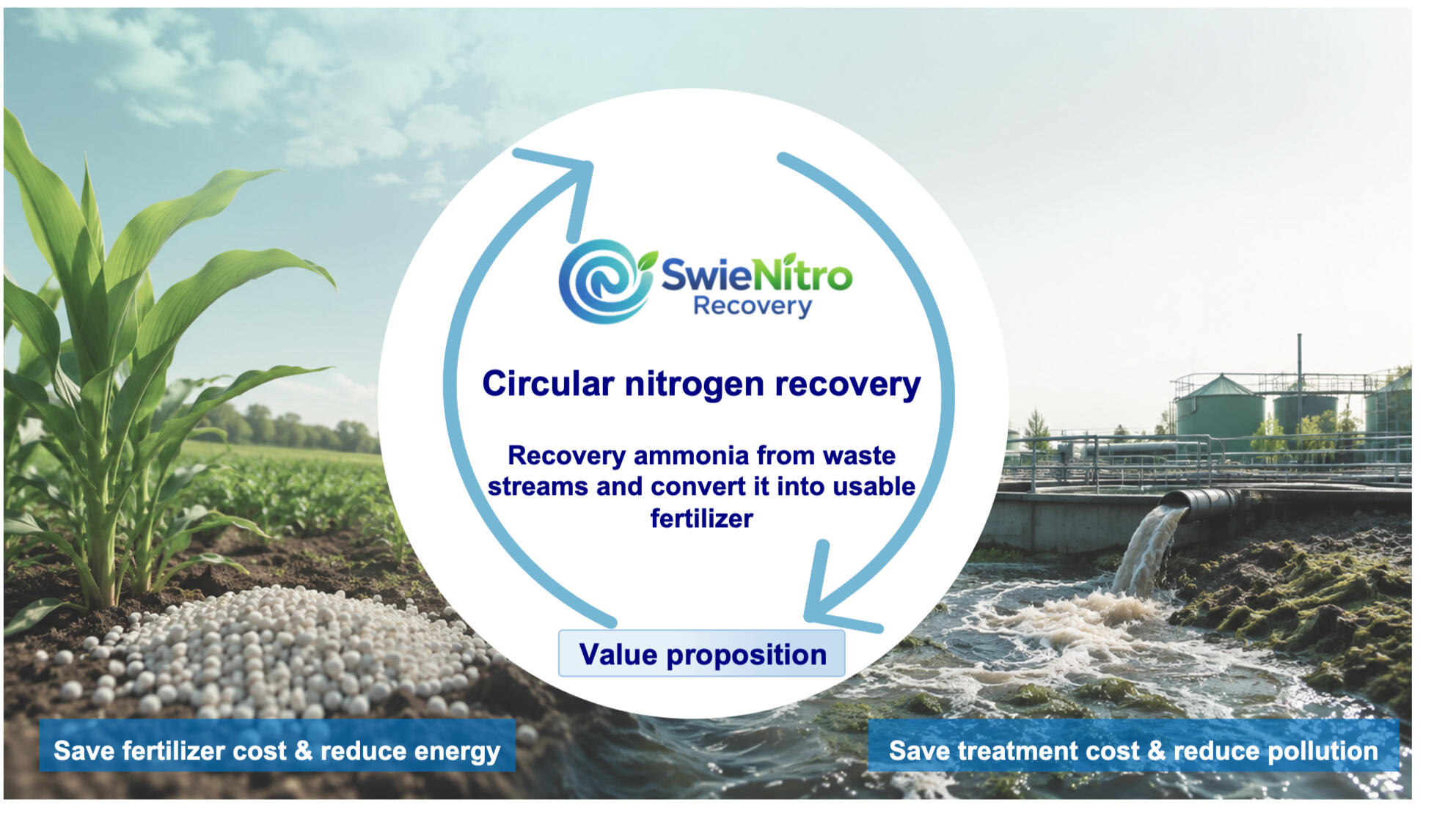 SwieNitro
Recovery

Circular nitrogen recovery

Recovery ammonia from waste streams and convert it into usable fertilizer

Value proposition

Save fertilizer cost & reduce energy

Save treatment cost & reduce pollution